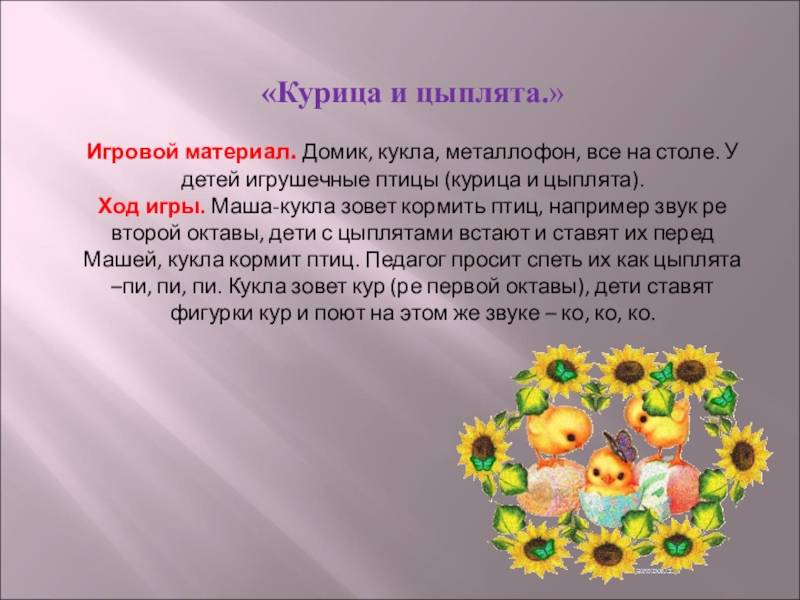 «Курица и цыплята.»

Игровой материал. Домик, кукла, металлофон, все на столе. У детей игрушечные птицы (курица и цыплята).
Ход игры. Маша-кукла зовет кормить птиц, например звук ре второй октавы, дети с цыплятами встают и ставят их перед Машей, кукла кормит птиц. Педагог просит спеть их как цыплята –пи, пи, пи. Кукла зовет кур (ре первой октавы), дети ставят фигурки кур и поют на этом же звуке – ко, ко, ко.